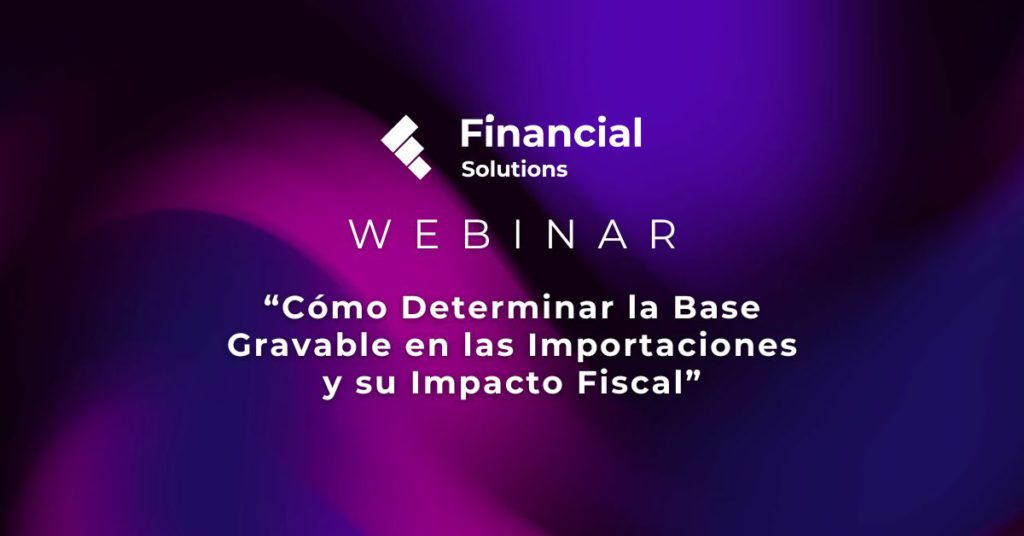 Financial
Solutions

WEBINAR

“Cómo Determinar la Base Gravable en las Importaciones y su Impacto Fiscal”